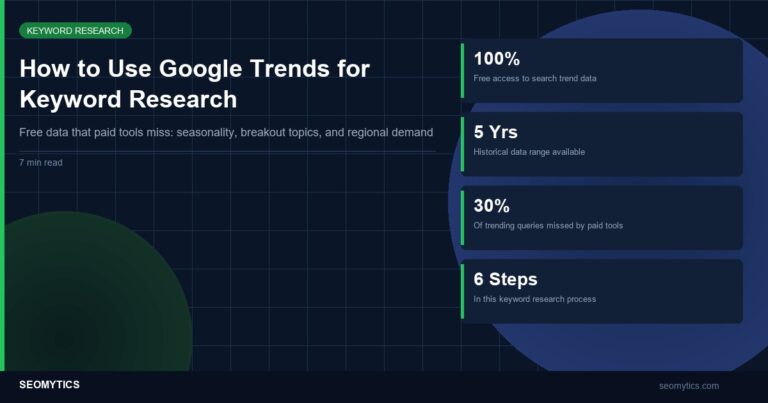 KEYWORD RESEARCH

How to Use Google Trends for Keyword Research

Free data that paid tools miss: seasonality, breakout topics, and regional demand

7 min read

100%
Free access to search trend data

5 Yrs
Historical data range available

30%
Of trending queries missed by paid tools

6 Steps
In this keyword research process

SEOMYTICS

seomytics.com